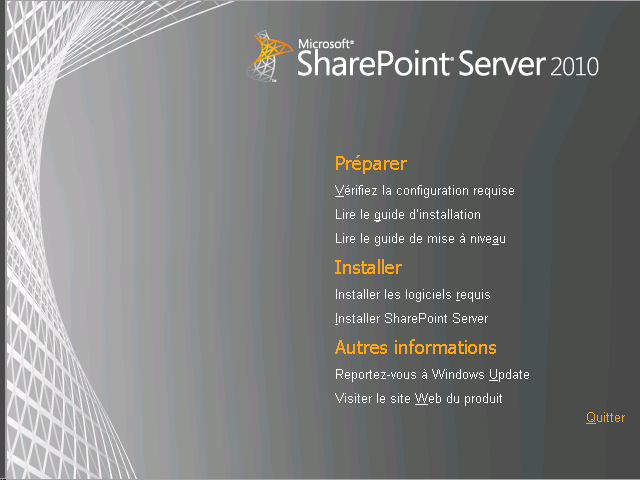 Microsoft® SharePoint® Server 2010

Préparer

Vérifiez la configuration requise

Lire le guide d'installation

Lire le guide de mise à niveau

Installer

Installer les logiciels requis

Installer SharePoint Server

Autres informations

Reportez-vous à Windows Update

Visiter le site Web du produit

Quitter